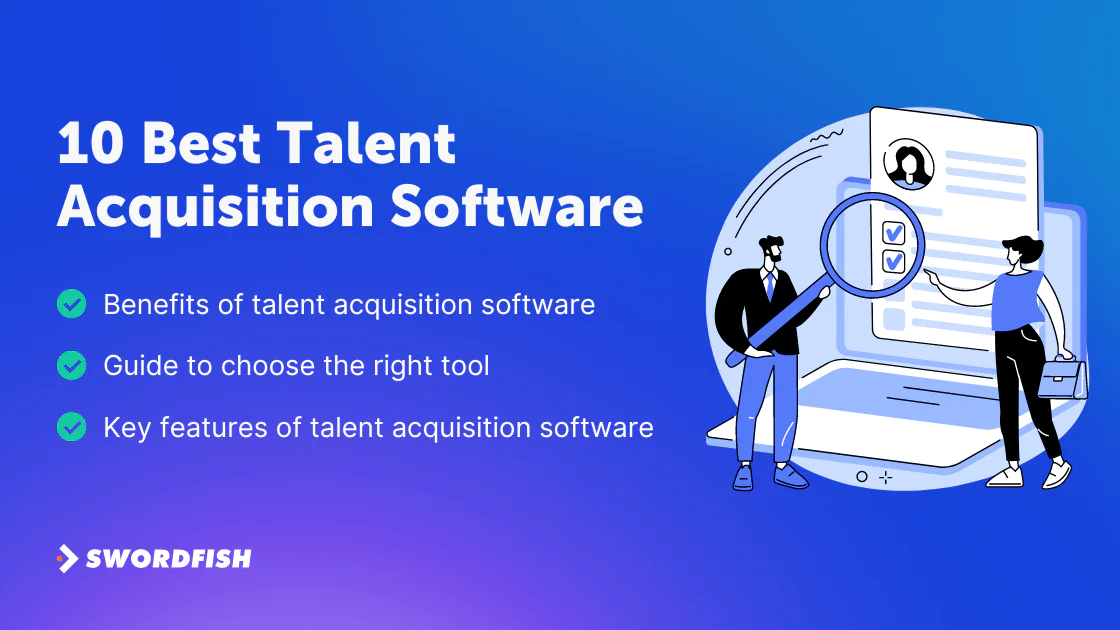 10 Best Talent Acquisition Software

Benefits of talent acquisition software

Guide to choose the right tool

Key features of talent acquisition software

SWORDFISH